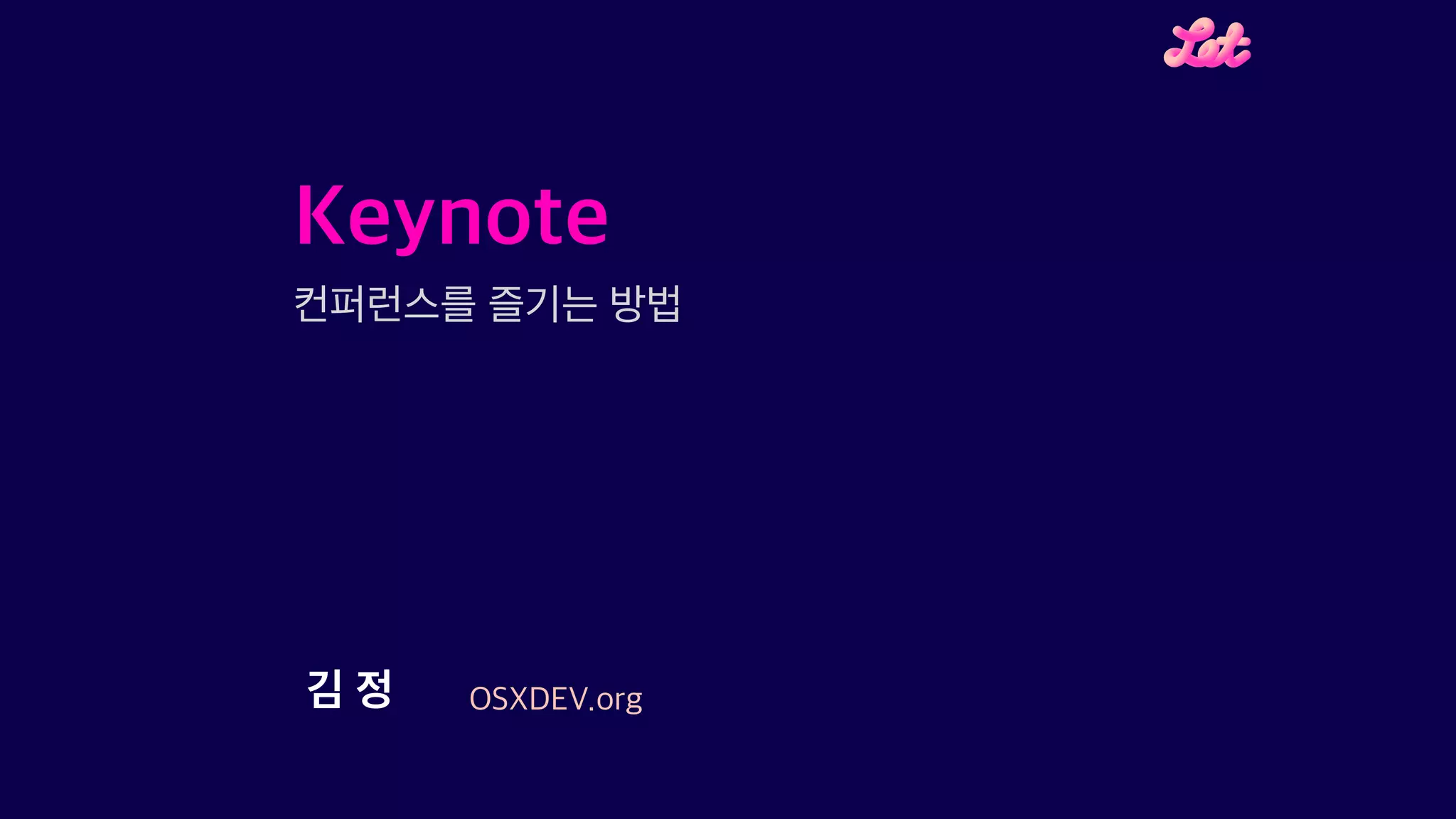 Let

Keynote

컨퍼런스를 즐기는 방법

김 정

OSXDEV.org